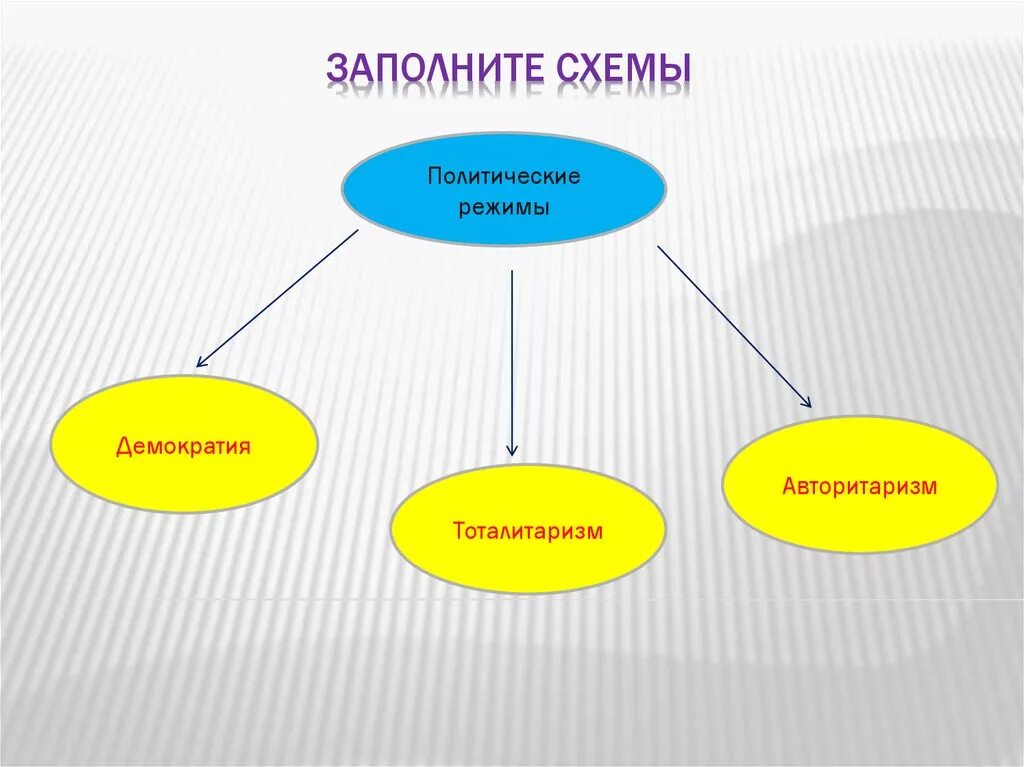 ЗАПОЛНИТЕ СХЕМЫ

Политические режимы

Демократия

Тоталитаризм

Авторитаризм